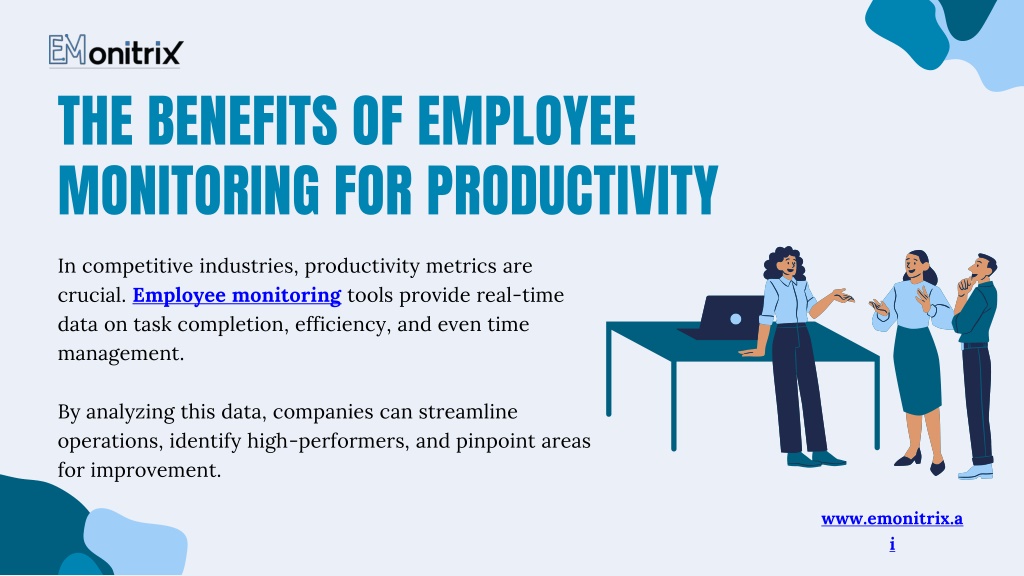 EMonitrix

THE BENEFITS OF EMPLOYEE MONITORING FOR PRODUCTIVITY

In competitive industries, productivity metrics are crucial. Employee monitoring tools provide real-time data on task completion, efficiency, and even time management.

By analyzing this data, companies can streamline operations, identify high-performers, and pinpoint areas for improvement.

www.emonitrix.ai